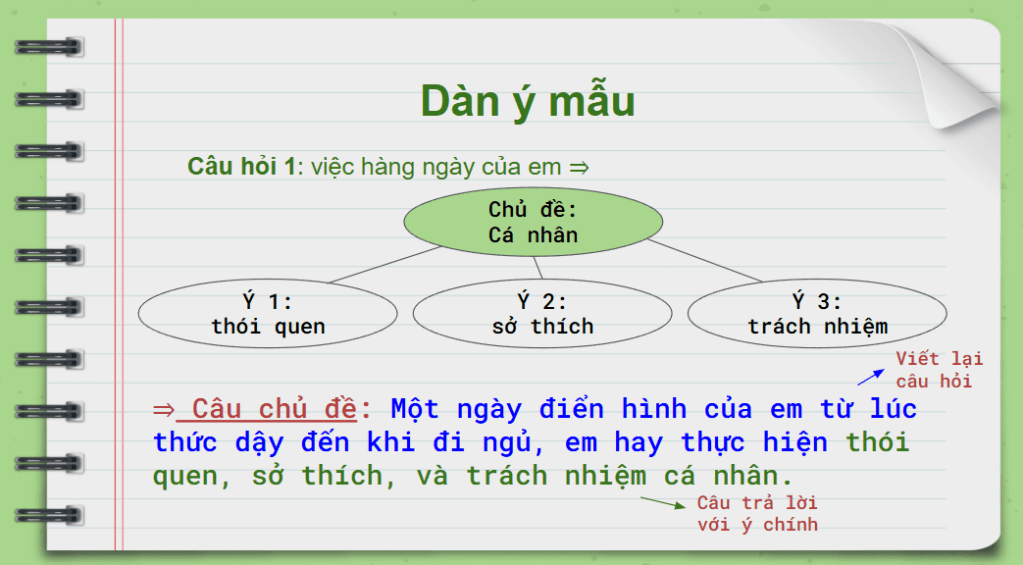 Dàn ý mẫu

Câu hỏi 1: việc hàng ngày của em ⇒

Chủ đề:
Cá nhân

Ý 1:
thói quen

Ý 2:
sở thích

Ý 3:
trách nhiệm

Viết lại câu hỏi

⇒ Câu chủ đề: Một ngày điển hình của em từ lúc thức dậy đến khi đi ngủ, em hay thực hiện thói quen, sở thích, và trách nhiệm cá nhân.

Câu trả lời với ý chính